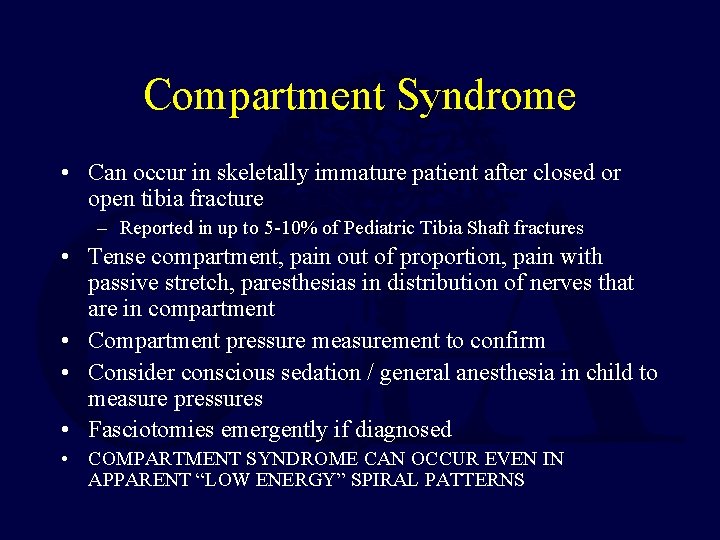 Compartment Syndrome

• Can occur in skeletally immature patient after closed or open tibia fracture
– Reported in up to 5-10% of Pediatric Tibia Shaft fractures
• Tense compartment, pain out of proportion, pain with passive stretch, paresthesias in distribution of nerves that are in compartment
• Compartment pressure measurement to confirm
• Consider conscious sedation / general anesthesia in child to measure pressures
• Fasciotomies emergently if diagnosed
• COMPARTMENT SYNDROME CAN OCCUR EVEN IN APPARENT “LOW ENERGY” SPIRAL PATTERNS